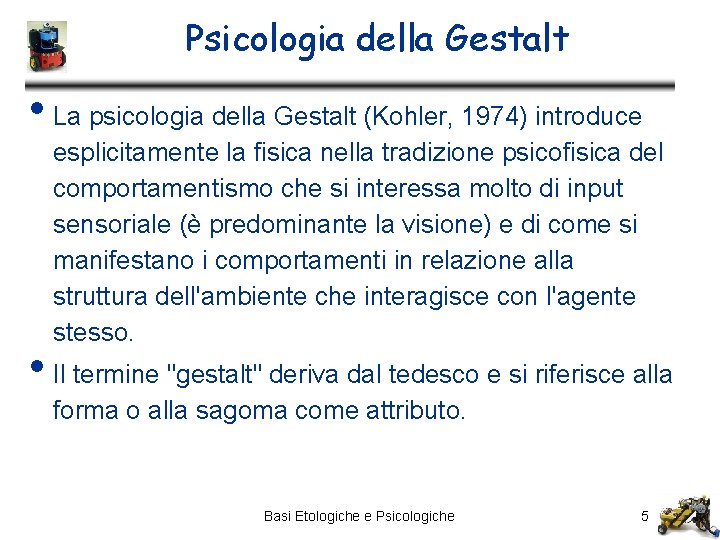 Psicologia della Gestalt

• La psicologia della Gestalt (Kohler, 1974) introduce esplicitamente la fisica nella tradizione psicofisica del comportamentismo che si interessa molto di input sensoriale (è predominante la visione) e di come si manifestano i comportamenti in relazione alla struttura dell'ambiente che interagisce con l'agente stesso.

• Il termine "gestalt" deriva dal tedesco e si riferisce alla forma o alla sagoma come attributo.

Basi Etologiche e Psicologiche

5